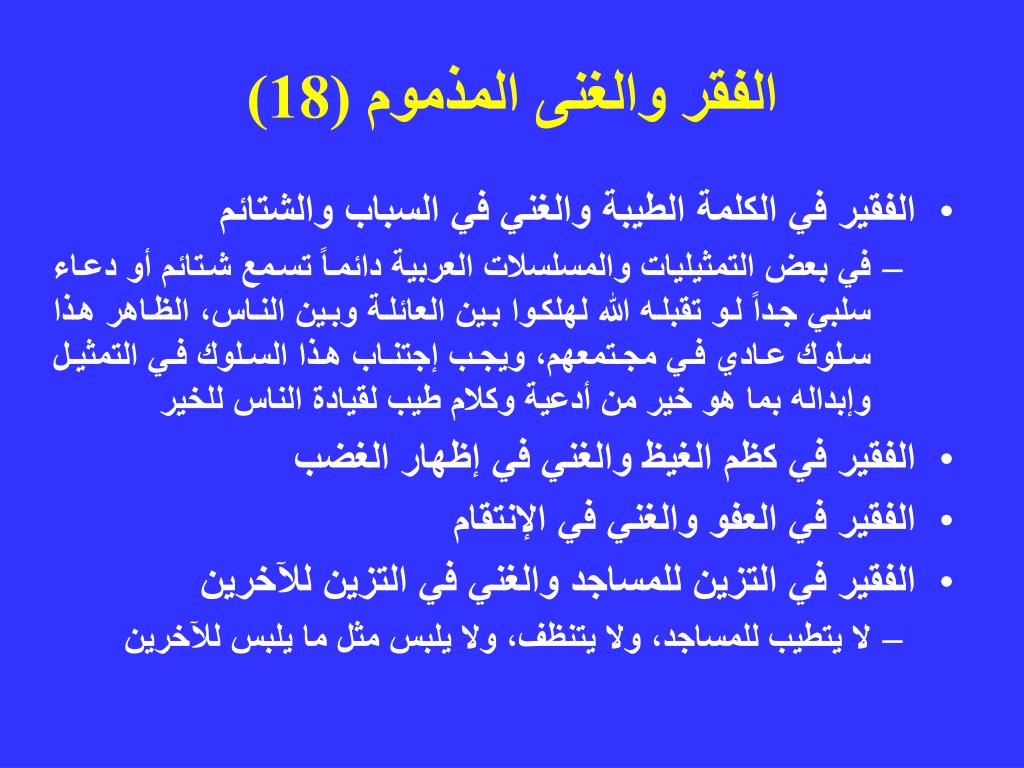 الفقر والغنى المذموم (18)

• الفقير في الكلمة الطيبة والغني في السباب والشتائم

– في بعض التمثيليات والمسلسلات العربية دائماً تسمع شتائم أو دعاء سلبي جداً لو تقبله الله لهلكوا بين العائلة وبين الناس، الظاهر هذا سلوك عادي في مجتمعهم، ويجب إجتناب هذا السلوك في التمثيل وإبداله بما هو خير من أدعية وكلام طيب لقيادة الناس للخير

• الفقير في كظم الغيظ والغني في إظهار الغضب

• الفقير في العفو والغني في الإنتقام

• الفقير في التزين للمساجد والغني في التزين للآخرين

– لا يتطيب للمساجد، ولا يتنظف، ولا يلبس مثل ما يلبس للآخرين